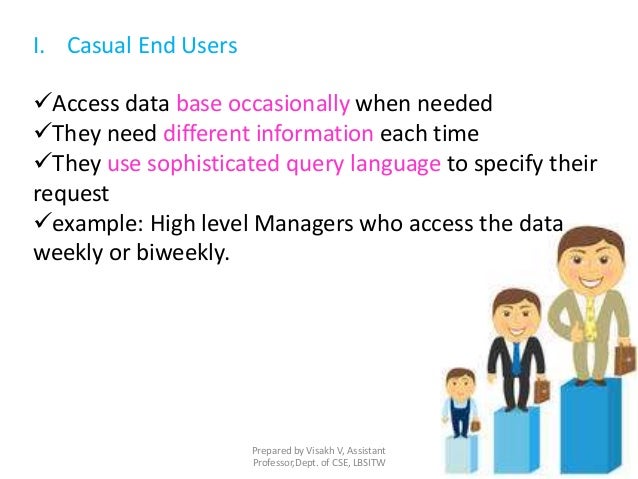 I. Casual End Users

✓Access data base occasionally when needed
✓They need different information each time
✓They use sophisticated query language to specify their request
✓example: High level Managers who access the data weekly or biweekly.

Prepared by Visakh V, Assistant Professor,Dept. of CSE, LBSITW